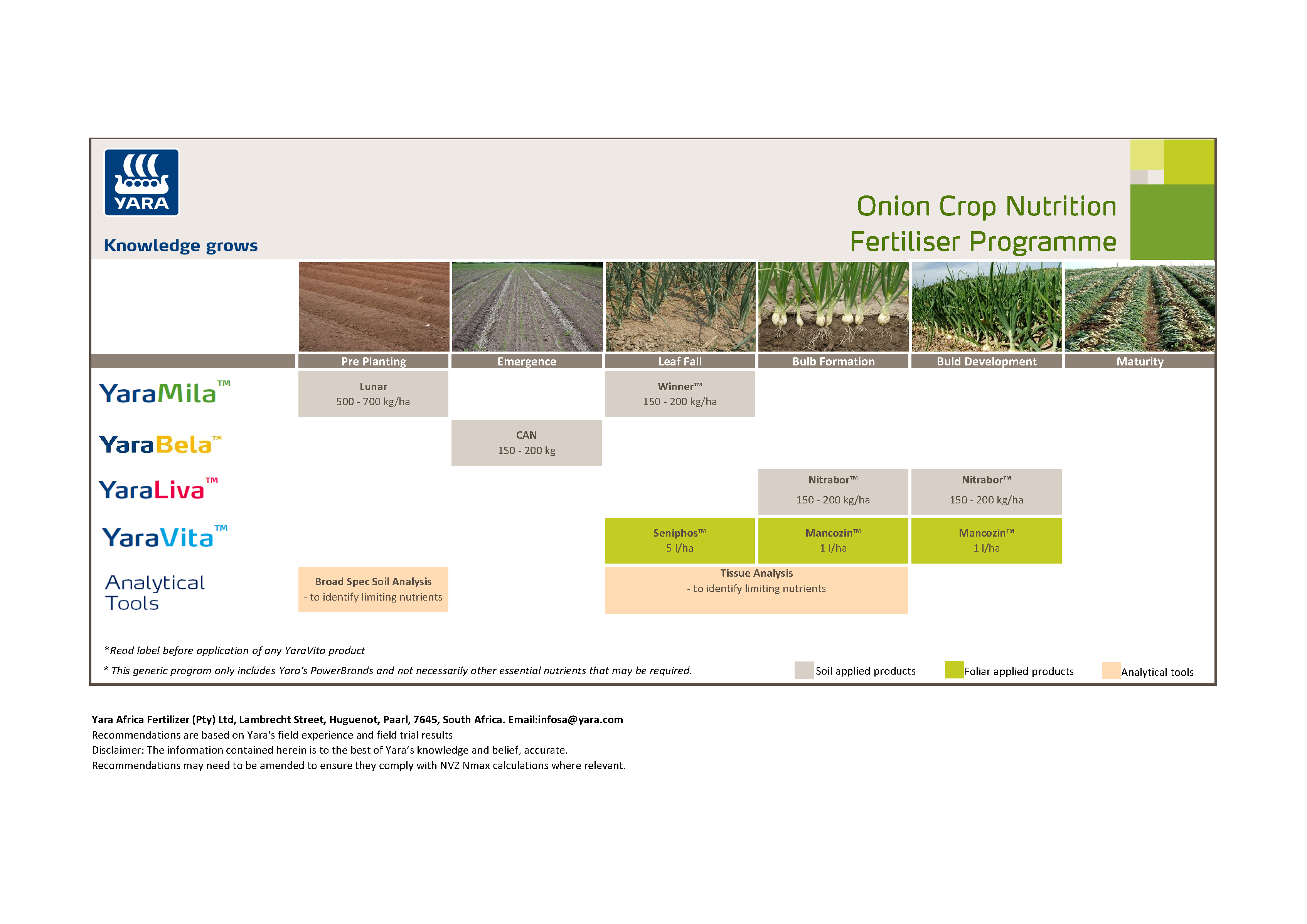 YARA

Knowledge grows

Onion Crop Nutrition
Fertiliser Programme

| | Pre Planting | Emergence | Leaf Fall | Bulb Formation | Buld Development | Maturity |
|---|---|---|---|---|---|---|
| YaraMila™ | Lunar 500 - 700 kg/ha | | Winner™ 150 - 200 kg/ha | | | |
| YaraBela™ | | CAN 150 - 200 kg | | | | |
| YaraLiva™ | | | | Nitrabor™ 150 - 200 kg/ha | Nitrabor™ 150 - 200 kg/ha | |
| YaraVita™ | | | Seniphos™ 5 l/ha | Mancozin™ 1 l/ha | Mancozin™ 1 l/ha | |
| Analytical Tools | Broad Spec Soil Analysis - to identify limiting nutrients | | Tissue Analysis - to identify limiting nutrients | | | |

*Read label before application of any YaraVita product

* This generic program only includes Yara's PowerBrands and not necessarily other essential nutrients that may be required.

Soil applied products Foliar applied products Analytical tools

Yara Africa Fertilizer (Pty) Ltd, Lambrecht Street, Huguenot, Paarl, 7645, South Africa. Email:infosa@yara.com
Recommendations are based on Yara's field experience and field trial results
Disclaimer: The information contained herein is to the best of Yara's knowledge and belief, accurate.
Recommendations may need to be amended to ensure they comply with NVZ Nmax calculations where relevant.